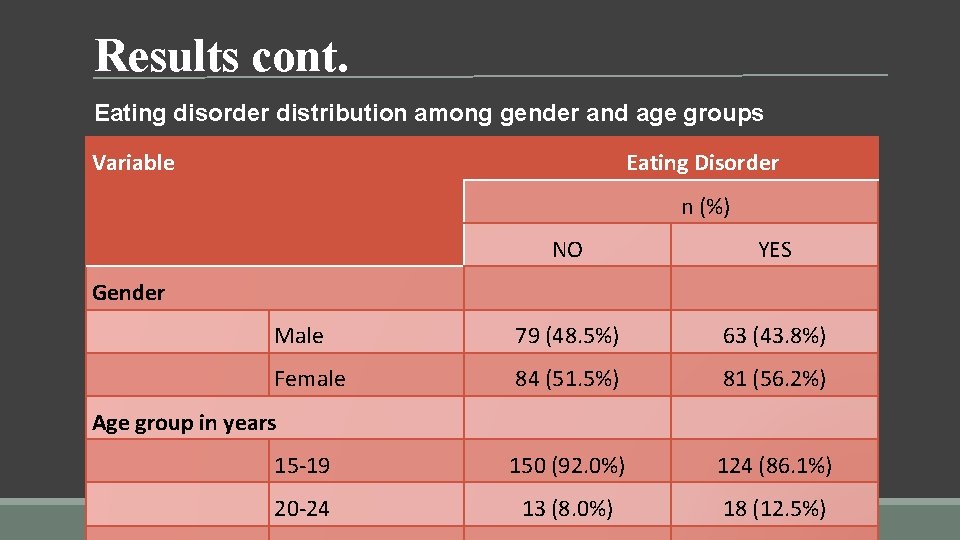 Results cont.

Eating disorder distribution among gender and age groups

| Variable | | Eating Disorder | |
|---|---|---|---|
| | | n (%) | |
| | | NO | YES |
| Gender | | | |
| | Male | 79 (48.5%) | 63 (43.8%) |
| | Female | 84 (51.5%) | 81 (56.2%) |
| Age group in years | | | |
| | 15-19 | 150 (92.0%) | 124 (86.1%) |
| | 20-24 | 13 (8.0%) | 18 (12.5%) |